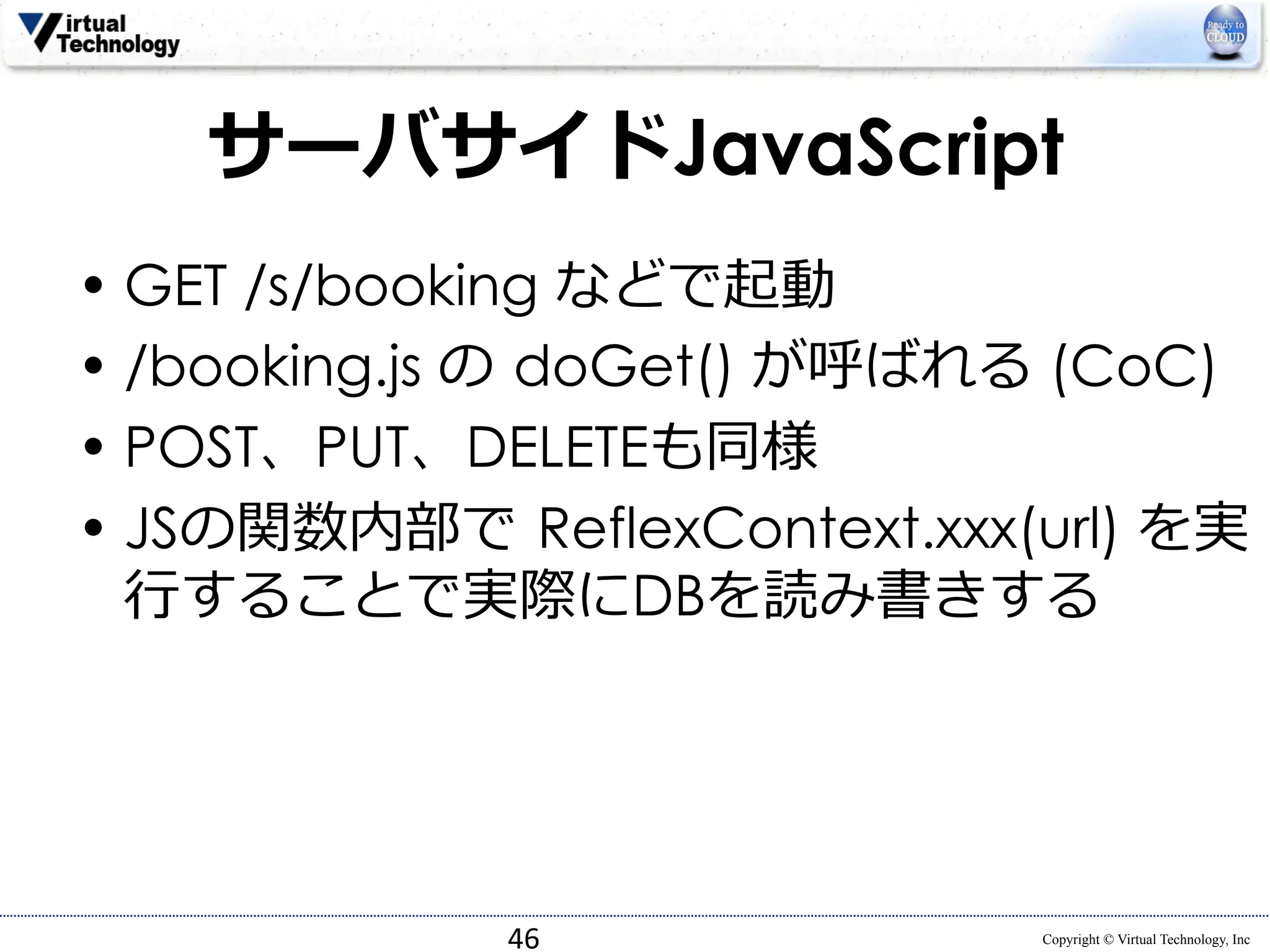 Virtual Technology

Ready to CLOUD

サーバサイドJavaScript

• GET /s/booking などで起動
• /booking.js の doGet() が呼ばれる (CoC)
• POST、PUT、DELETEも同様
• JSの関数内部で ReflexContext.xxx(url) を実行することで実際にDBを読み書きする

46

Copyright © Virtual Technology, Inc